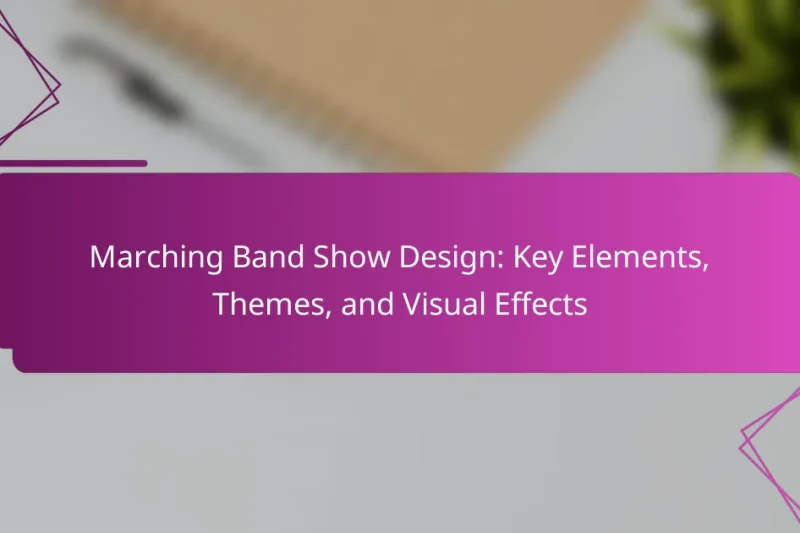 Marching Band Show Design: Key Elements, Themes, and Visual Effects